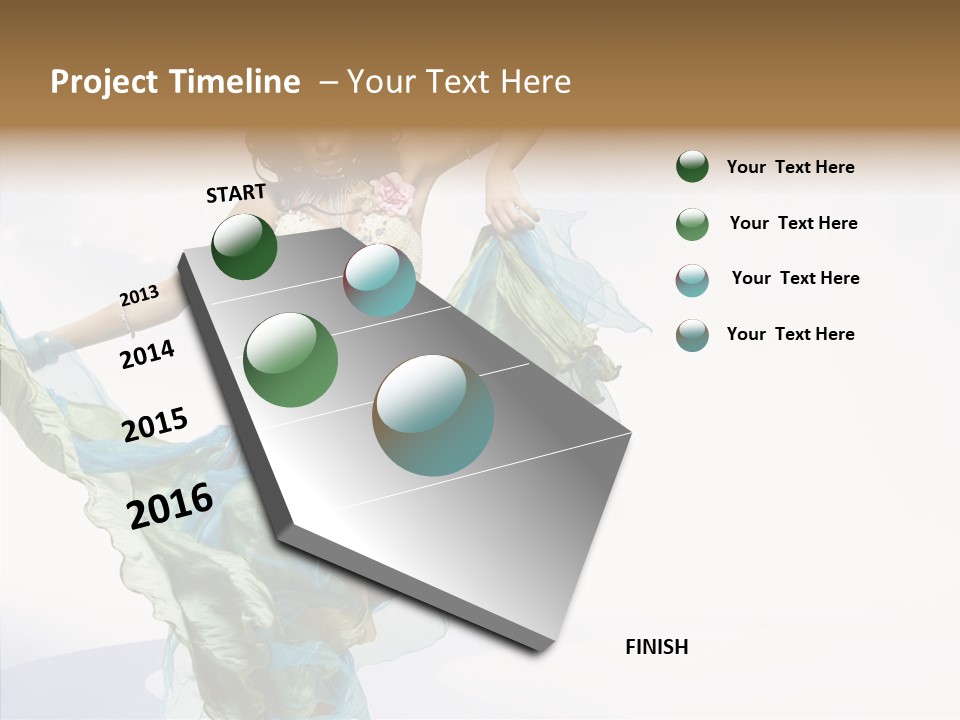 Project Timeline – Your Text Here

START

2013

2014

2015

2016

FINISH

Your Text Here

Your Text Here

Your Text Here

Your Text Here